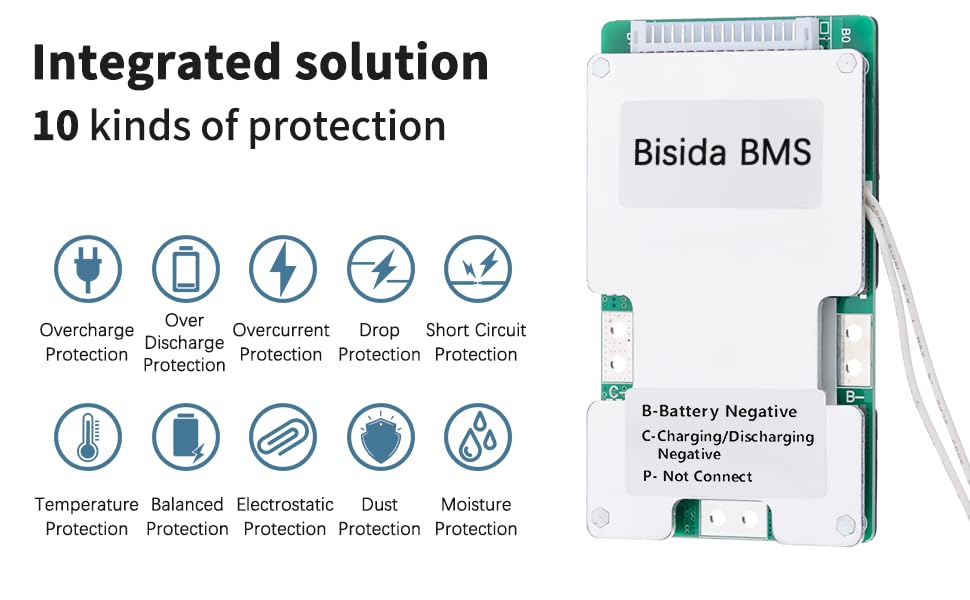 Integrated solution
10 kinds of protection

Overcharge Protection

Over Discharge Protection

Overcurrent Protection

Drop Protection

Short Circuit Protection

Temperature Protection

Balanced Protection

Electrostatic Protection

Dust Protection

Moisture Protection

B0

Bisida BMS

C-

B-

B-Battery Negative
C-Charging/Discharging Negative
P- Not Connect